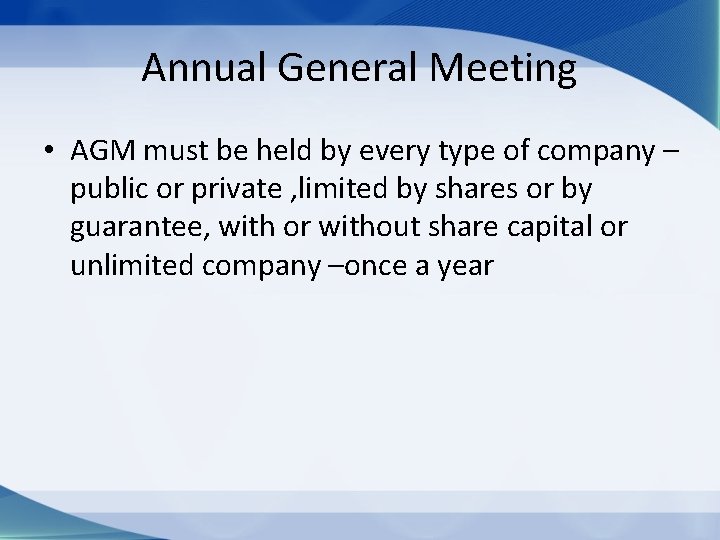 Annual General Meeting

• AGM must be held by every type of company – public or private ,limited by shares or by guarantee, with or without share capital or unlimited company –once a year